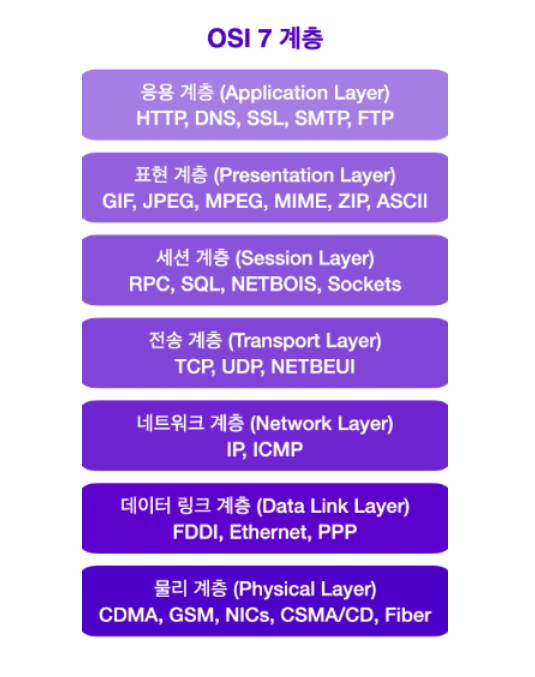 OSI 7 계층

응용 계층 (Application Layer)
HTTP, DNS, SSL, SMTP, FTP

표현 계층 (Presentation Layer)
GIF, JPEG, MPEG, MIME, ZIP, ASCII

세션 계층 (Session Layer)
RPC, SQL, NETBOIS, Sockets

전송 계층 (Transport Layer)
TCP, UDP, NETBEUI

네트워크 계층 (Network Layer)
IP, ICMP

데이터 링크 계층 (Data Link Layer)
FDDI, Ethernet, PPP

물리 계층 (Physical Layer)
CDMA, GSM, NICs, CSMA/CD, Fiber